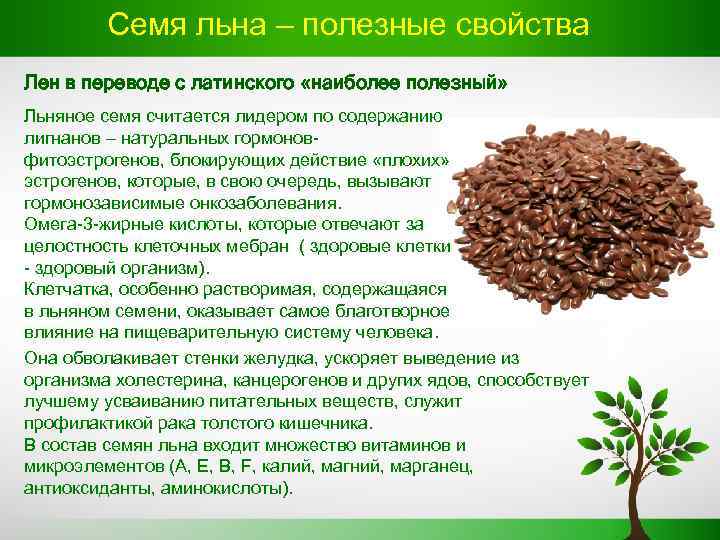 Семя льна – полезные свойства

Лен в переводе с латинского «наиболее полезный»

Льняное семя считается лидером по содержанию лигнанов – натуральных гормонов-фитоэстрогенов, блокирующих действие «плохих» эстрогенов, которые, в свою очередь, вызывают гормонозависимые онкозаболевания.
Омега-3-жирные кислоты, которые отвечают за целостность клеточных мебран ( здоровые клетки - здоровый организм).
Клетчатка, особенно растворимая, содержащаяся в льняном семени, оказывает самое благотворное влияние на пищеварительную систему человека.

Она обволакивает стенки желудка, ускоряет выведение из организма холестерина, канцерогенов и других ядов, способствует лучшему усваиванию питательных веществ, служит профилактикой рака толстого кишечника.
В состав семян льна входит множество витаминов и микроэлементов (А, Е, В, F, калий, магний, марганец, антиоксиданты, аминокислоты).